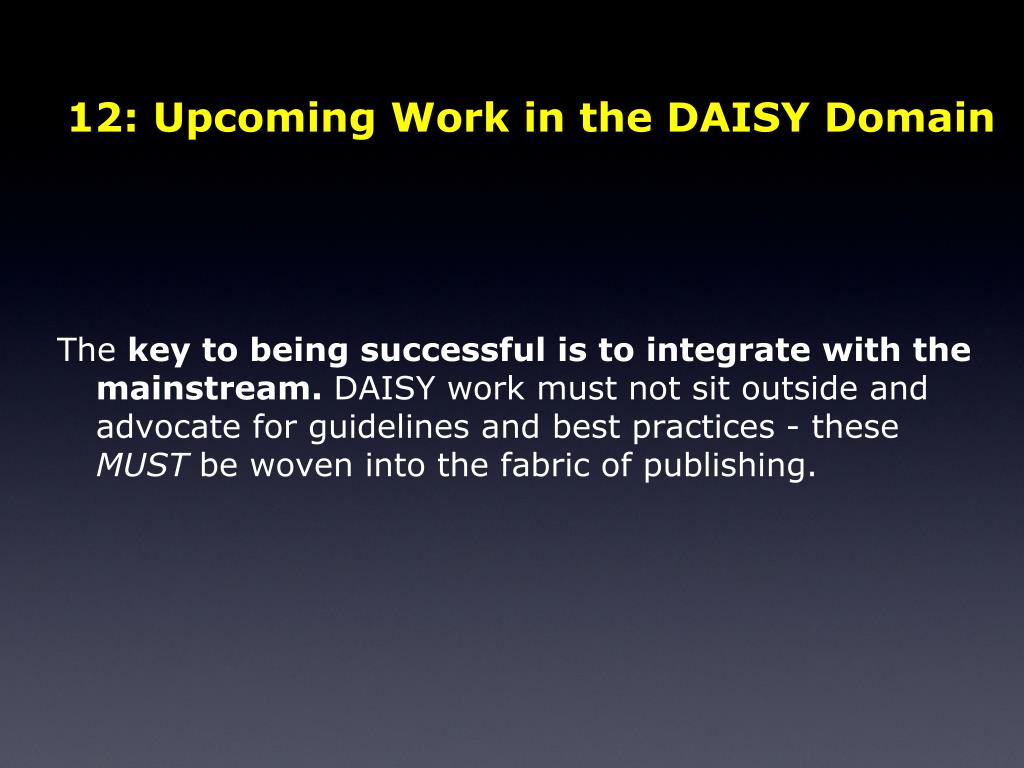 12: Upcoming Work in the DAISY Domain

The key to being successful is to integrate with the mainstream. DAISY work must not sit outside and advocate for guidelines and best practices - these MUST be woven into the fabric of publishing.